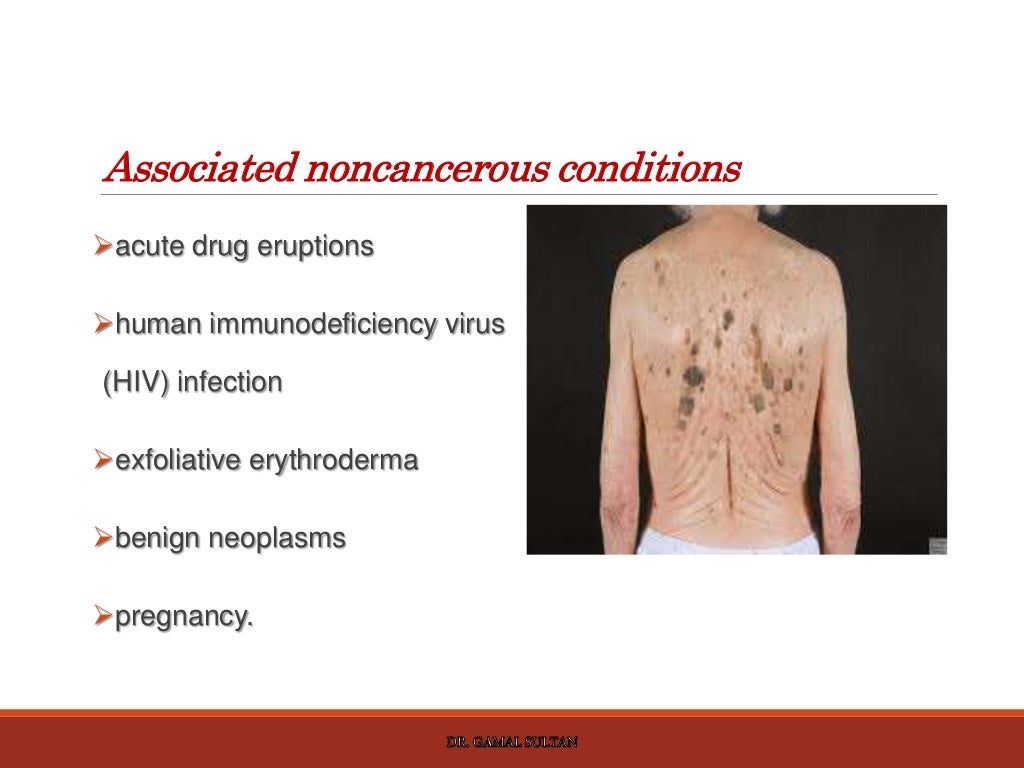 Associated noncancerous conditions

➢acute drug eruptions

➢human immunodeficiency virus (HIV) infection

➢exfoliative erythroderma

➢benign neoplasms

➢pregnancy.

DR. GAMAL SULTAN